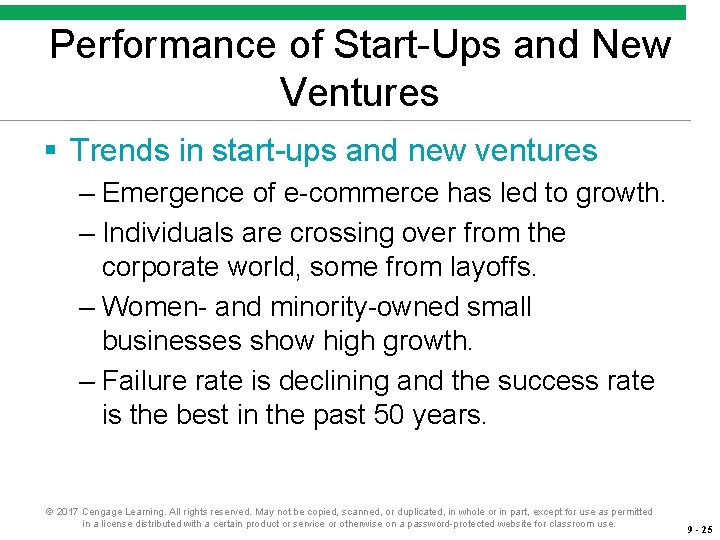 Performance of Start-Ups and New Ventures

▪ Trends in start-ups and new ventures

– Emergence of e-commerce has led to growth.

– Individuals are crossing over from the corporate world, some from layoffs.

– Women- and minority-owned small businesses show high growth.

– Failure rate is declining and the success rate is the best in the past 50 years.

© 2017 Cengage Learning. All rights reserved. May not be copied, scanned, or duplicated, in whole or in part, except for use as permitted in a license distributed with a certain product or service or otherwise on a password-protected website for classroom use.

9 - 25